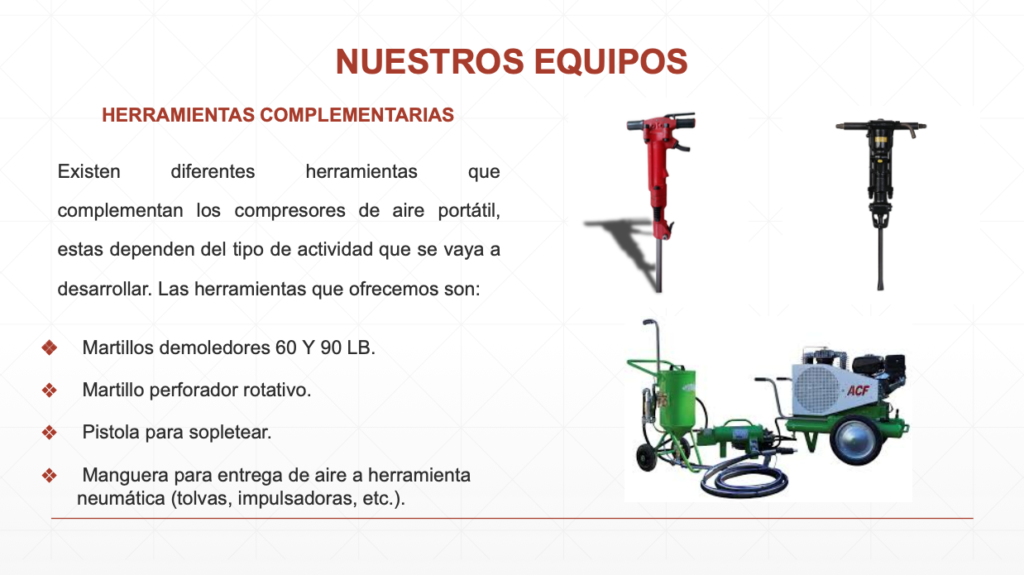 NUESTROS EQUIPOS

HERRAMIENTAS COMPLEMENTARIAS

Existen diferentes herramientas que complementan los compresores de aire portátil, estas dependen del tipo de actividad que se vaya a desarrollar. Las herramientas que ofrecemos son:

❖ Martillos demoledores 60 Y 90 LB.

❖ Martillo perforador rotativo.

❖ Pistola para sopletear.

❖ Manguera para entrega de aire a herramienta neumática (tolvas, impulsadoras, etc.).

ACF